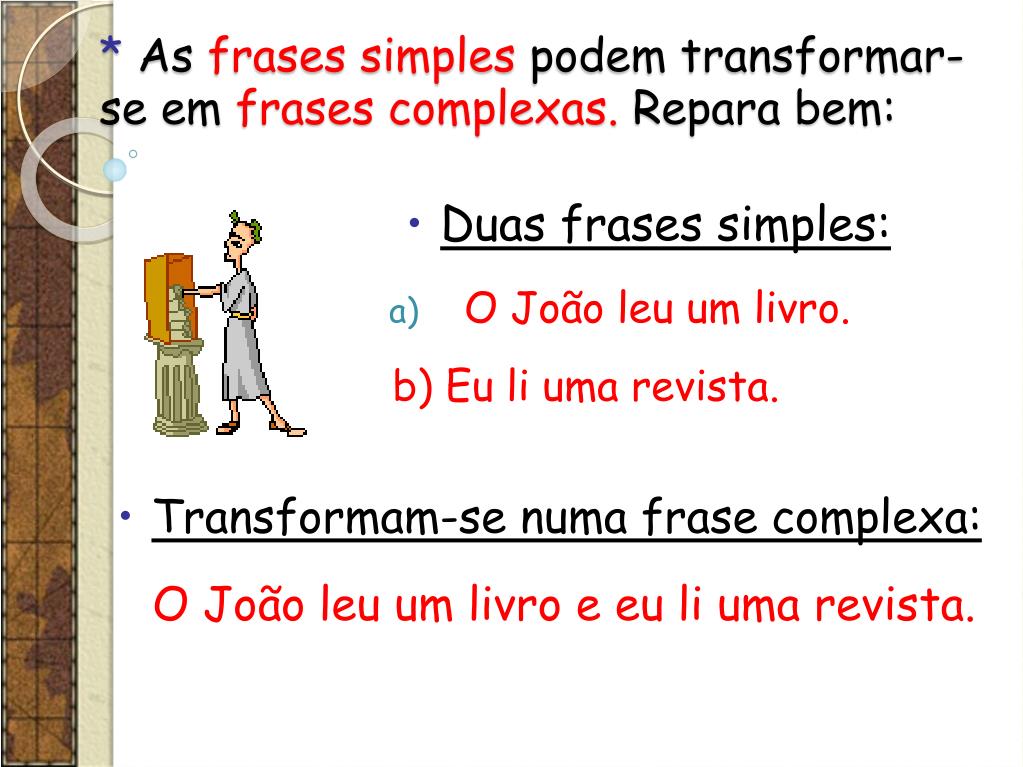 * As frases simples podem transformar-se em frases complexas. Repara bem:

• Duas frases simples:

a) O João leu um livro.

b) Eu li uma revista.

• Transformam-se numa frase complexa:

O João leu um livro e eu li uma revista.